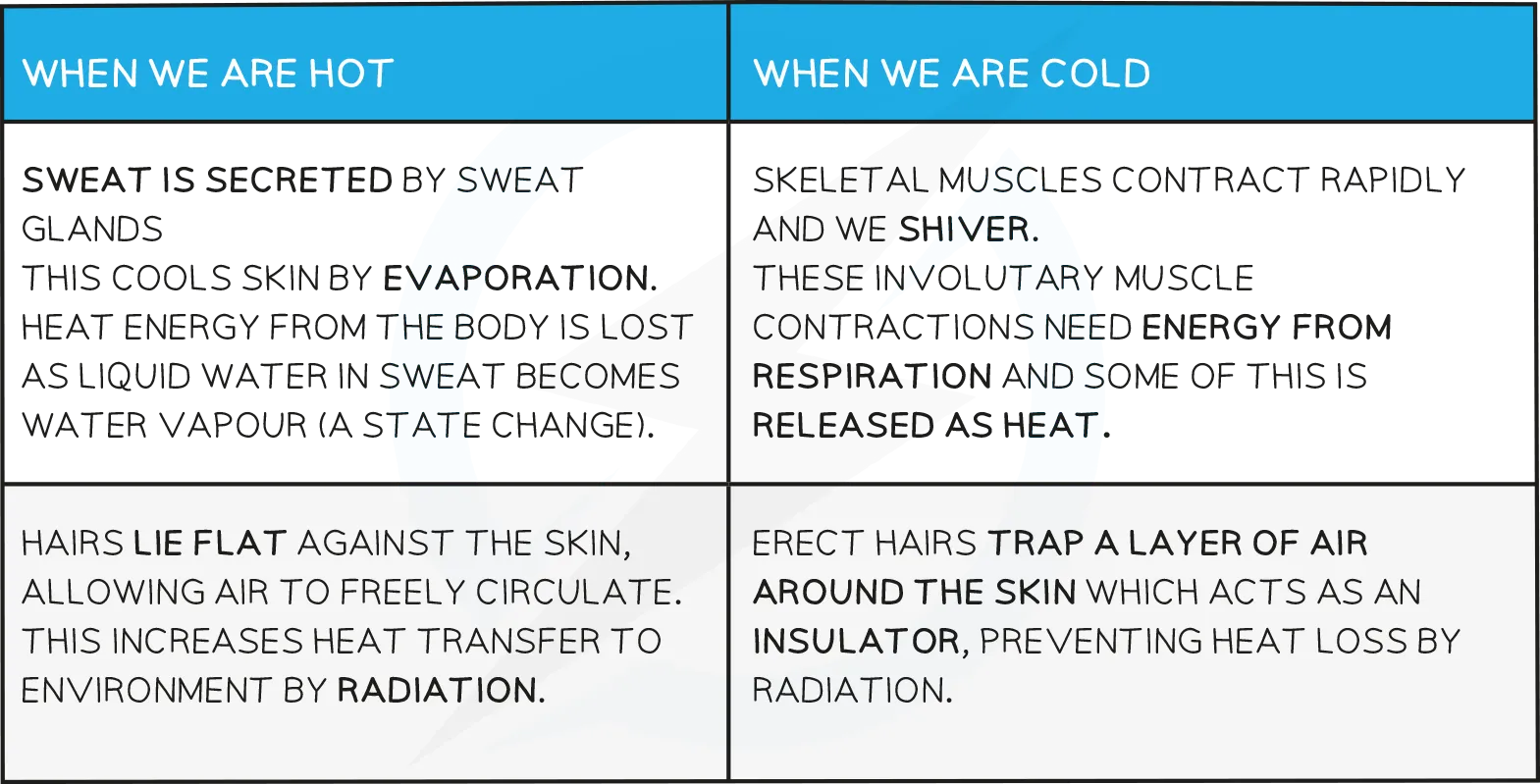 | WHEN WE ARE HOT | WHEN WE ARE COLD |
|---|---|
| SWEAT IS SECRETED BY SWEAT GLANDS THIS COOLS SKIN BY EVAPORATION. HEAT ENERGY FROM THE BODY IS LOST AS LIQUID WATER IN SWEAT BECOMES WATER VAPOUR (A STATE CHANGE). | SKELETAL MUSCLES CONTRACT RAPIDLY AND WE SHIVER. THESE INVOLUTARY MUSCLE CONTRACTIONS NEED ENERGY FROM RESPIRATION AND SOME OF THIS IS RELEASED AS HEAT. |
| HAIRS LIE FLAT AGAINST THE SKIN, ALLOWING AIR TO FREELY CIRCULATE. THIS INCREASES HEAT TRANSFER TO ENVIRONMENT BY RADIATION. | ERECT HAIRS TRAP A LAYER OF AIR AROUND THE SKIN WHICH ACTS AS AN INSULATOR, PREVENTING HEAT LOSS BY RADIATION. |